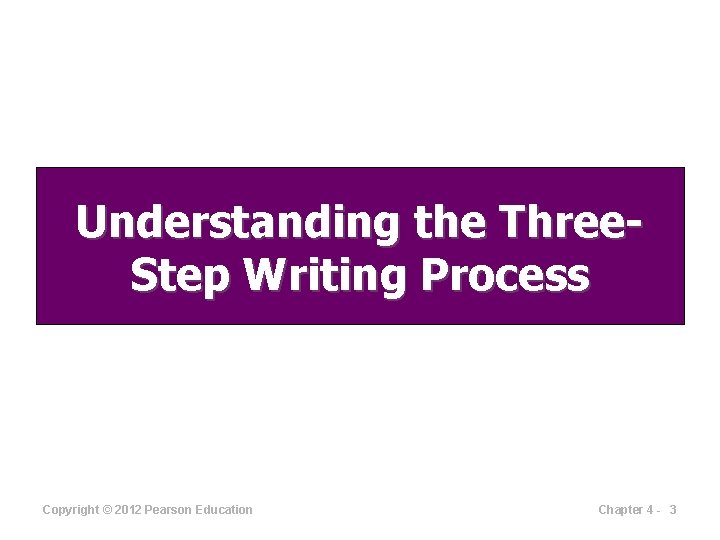 Understanding the Three-Step Writing Process

Copyright © 2012 Pearson Education

Chapter 4 - 3